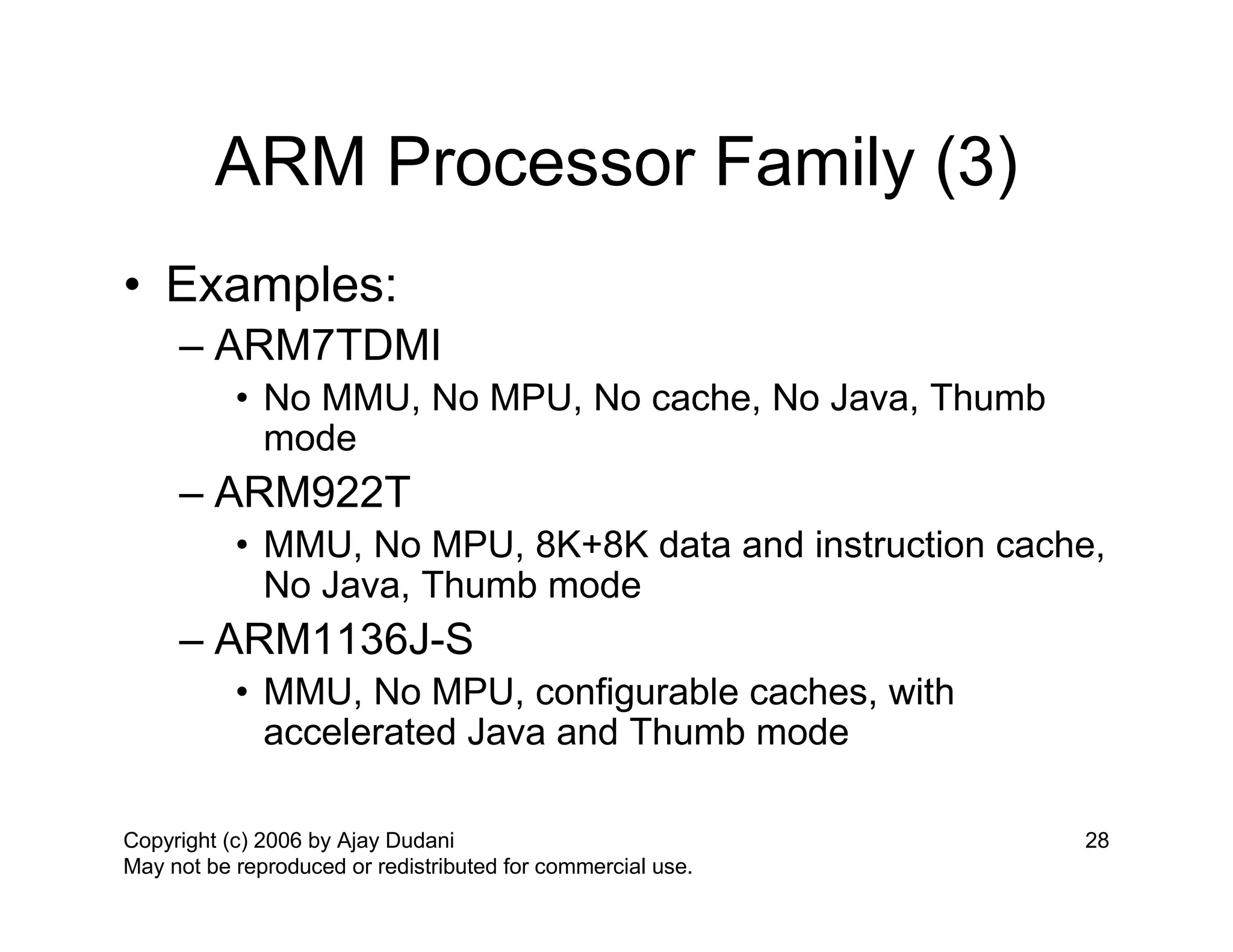 ARM Processor Family (3)

• Examples:
– ARM7TDMI
• No MMU, No MPU, No cache, No Java, Thumb mode
– ARM922T
• MMU, No MPU, 8K+8K data and instruction cache, No Java, Thumb mode
– ARM1136J-S
• MMU, No MPU, configurable caches, with accelerated Java and Thumb mode

Copyright (c) 2006 by Ajay Dudani
May not be reproduced or redistributed for commercial use.

28